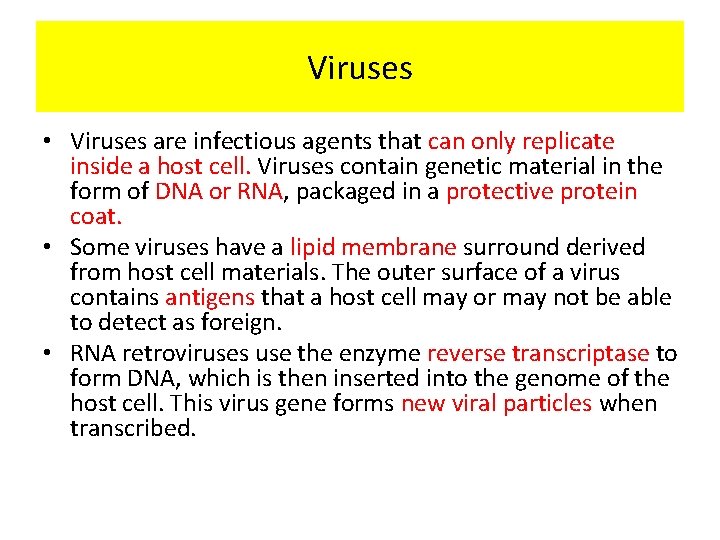 Viruses

• Viruses are infectious agents that can only replicate inside a host cell. Viruses contain genetic material in the form of DNA or RNA, packaged in a protective protein coat.
• Some viruses have a lipid membrane surround derived from host cell materials. The outer surface of a virus contains antigens that a host cell may or may not be able to detect as foreign.
• RNA retroviruses use the enzyme reverse transcriptase to form DNA, which is then inserted into the genome of the host cell. This virus gene forms new viral particles when transcribed.